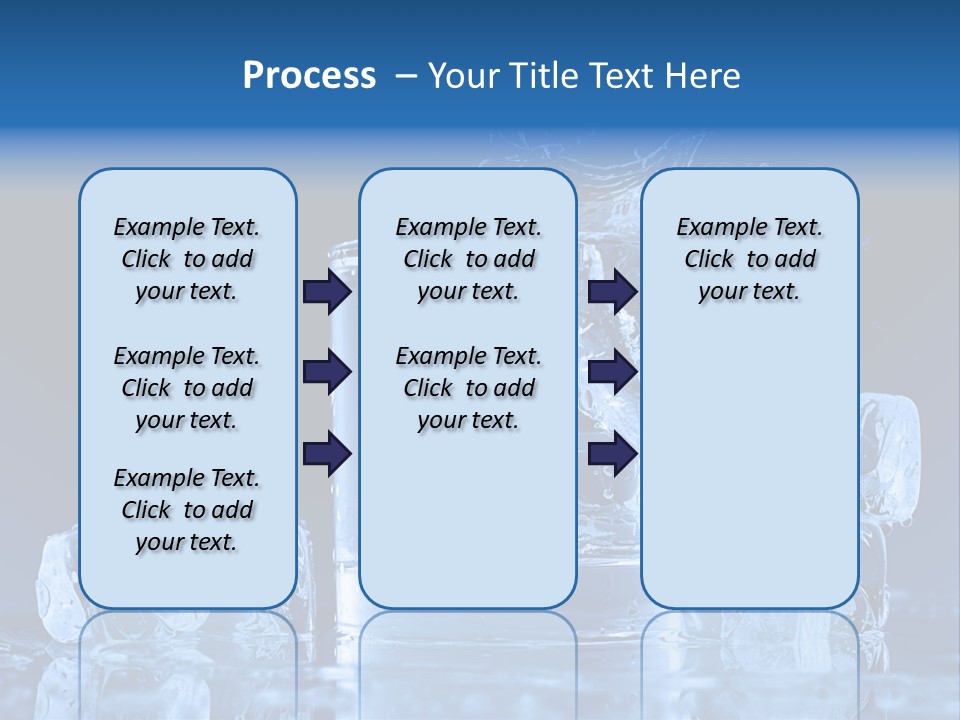 Process – Your Title Text Here

Example Text. Click to add your text.

Example Text. Click to add your text.

Example Text. Click to add your text.

Example Text. Click to add your text.

Example Text. Click to add your text.

Example Text. Click to add your text.